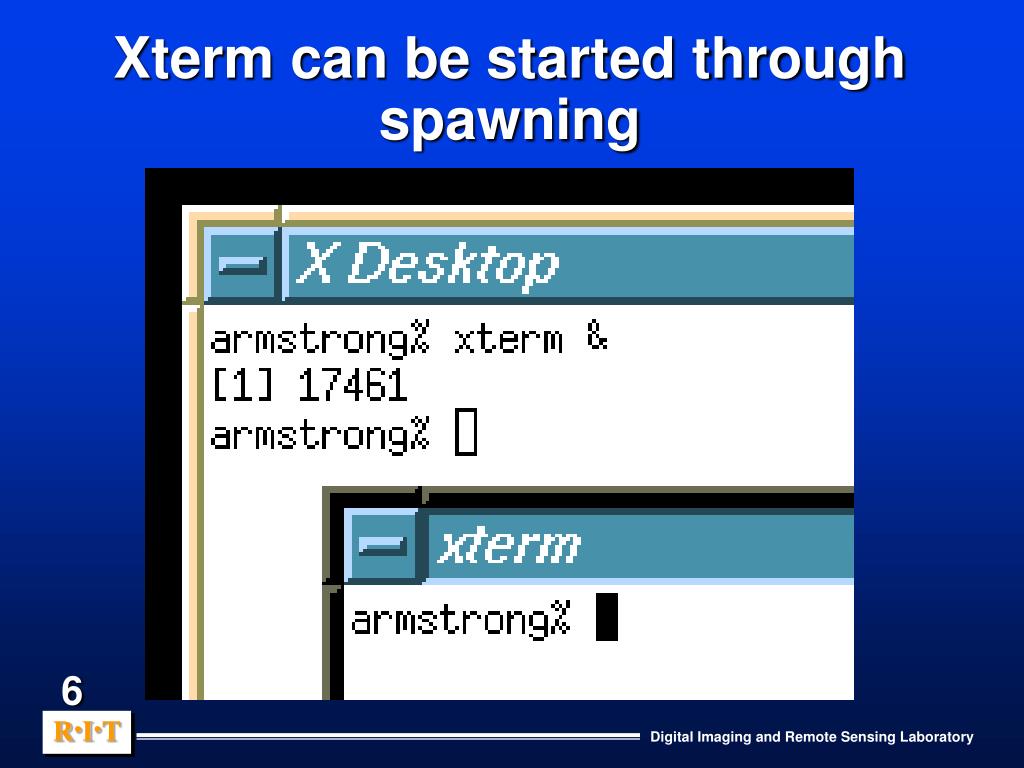 Xterm can be started through spawning

X Desktop

armstrong% xterm &
[1] 17461
armstrong%

xterm

armstrong%

6

R·I·T

Digital Imaging and Remote Sensing Laboratory